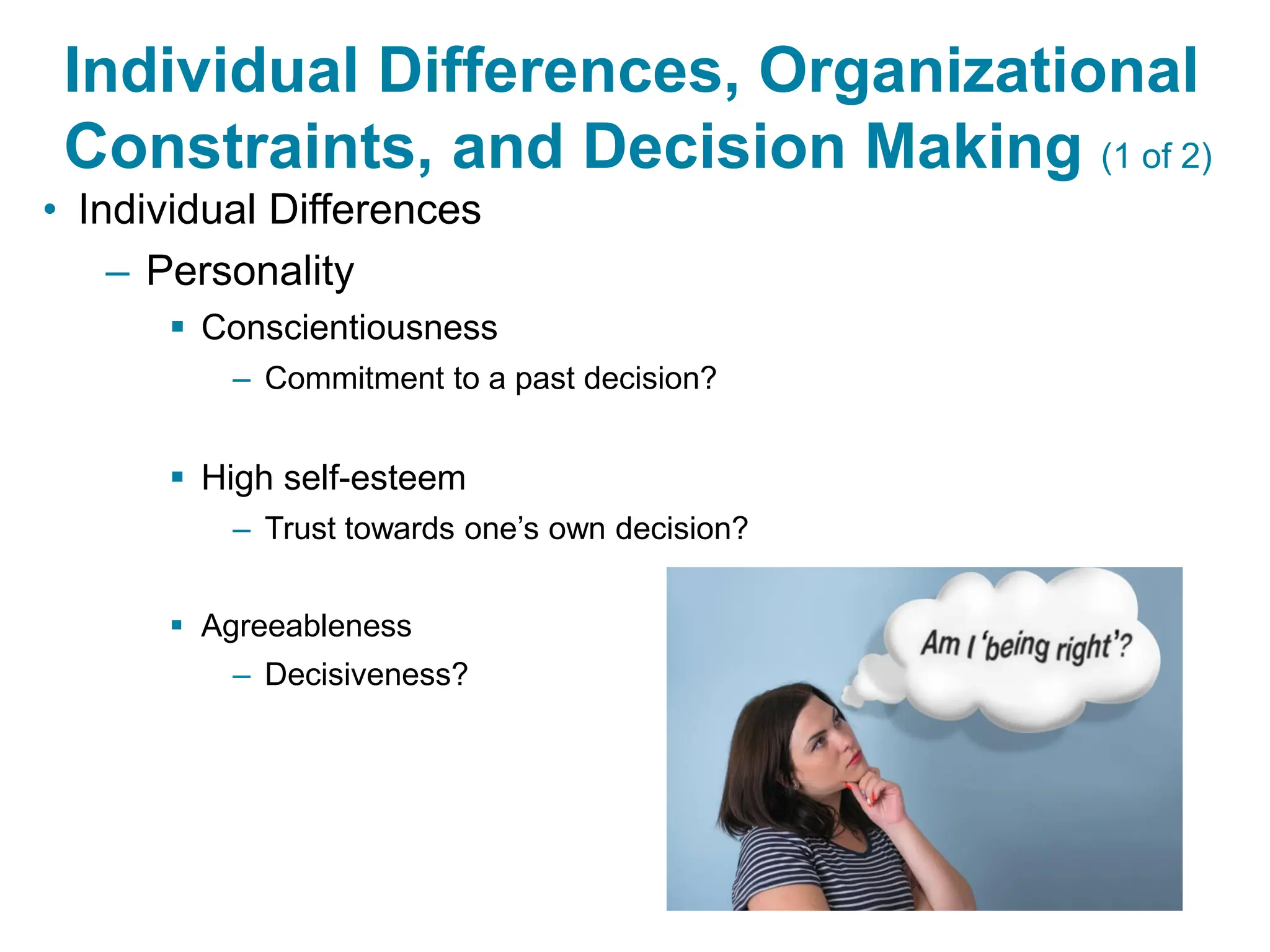 Individual Differences, Organizational Constraints, and Decision Making (1 of 2)

• Individual Differences
– Personality
▪ Conscientiousness
– Commitment to a past decision?

▪ High self-esteem
– Trust towards one's own decision?

▪ Agreeableness
– Decisiveness?

Am I 'being right'?